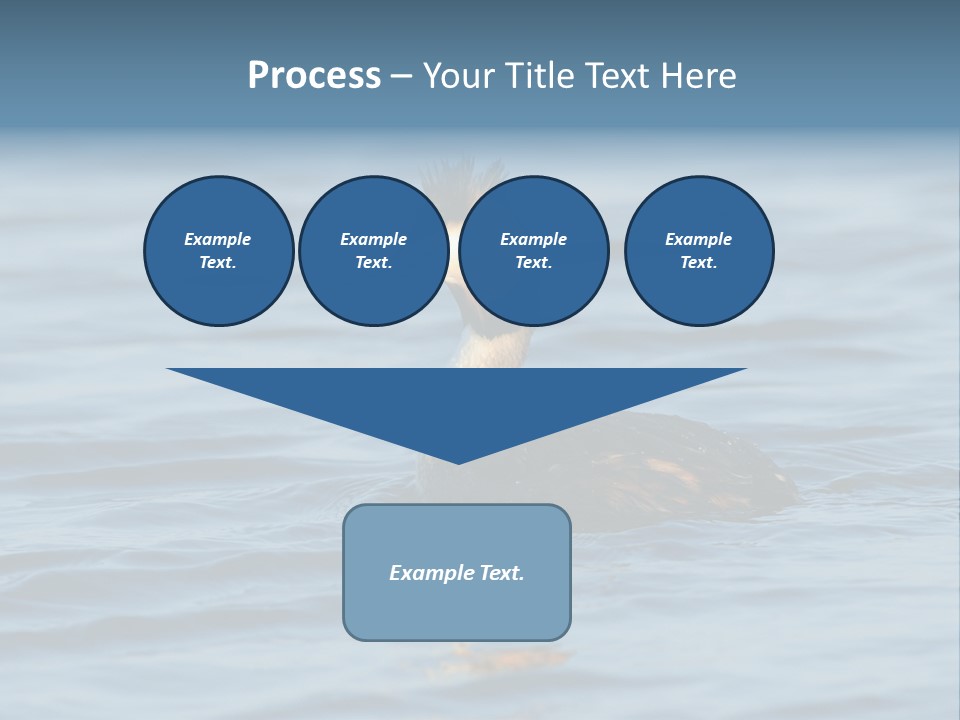 Process – Your Title Text Here

Example Text.

Example Text.

Example Text.

Example Text.

Example Text.